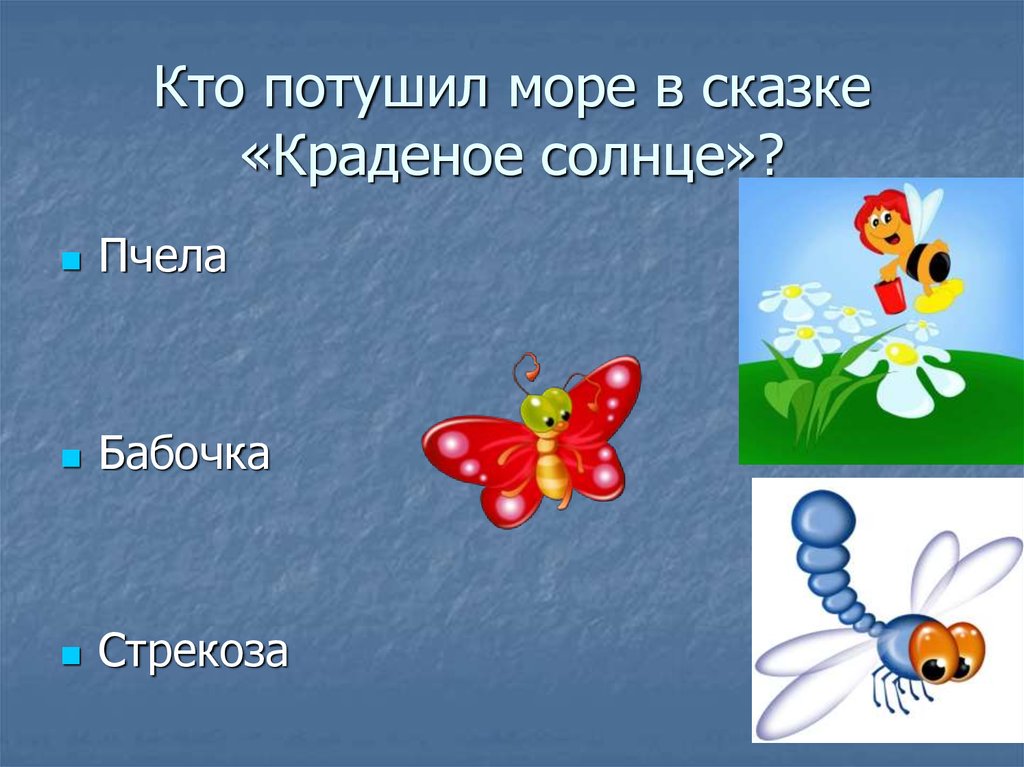 Кто потушил море в сказке «Краденое солнце»?

Пчела

Бабочка

Стрекоза